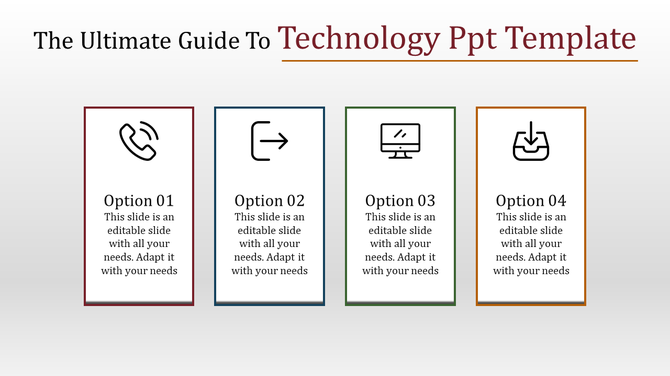 The Ultimate Guide To Technology Ppt Template

Option 01
This slide is an editable slide with all your needs. Adapt it with your needs

Option 02
This slide is an editable slide with all your needs. Adapt it with your needs

Option 03
This slide is an editable slide with all your needs. Adapt it with your needs

Option 04
This slide is an editable slide with all your needs. Adapt it with your needs